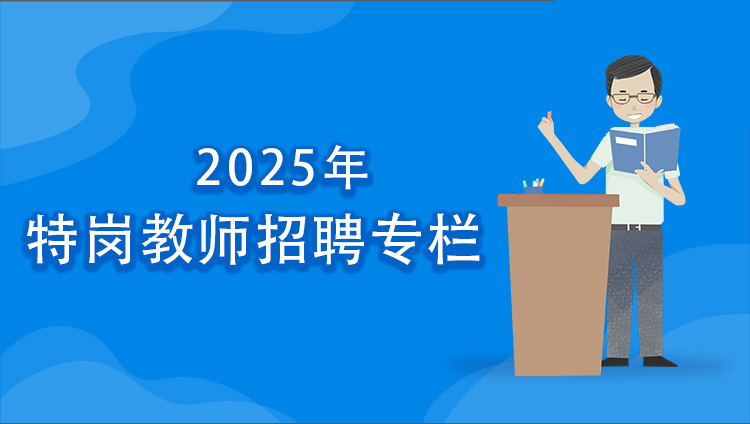 2025年
特岗教师招聘专栏